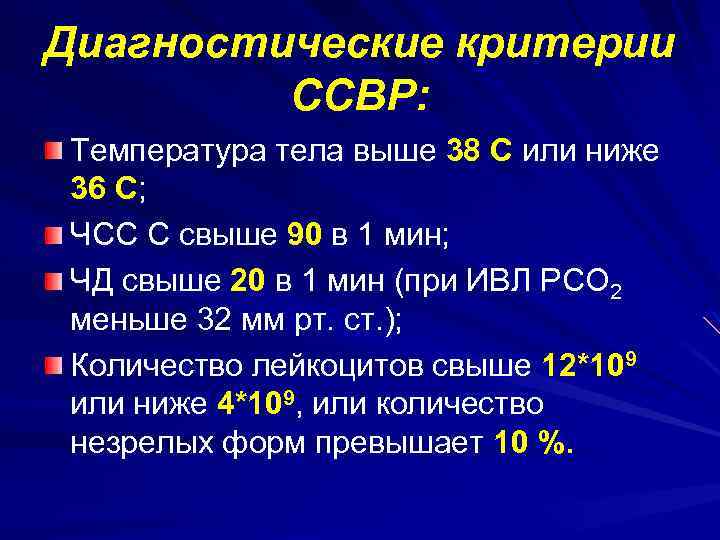 Диагностические критерии ССВР:

Температура тела выше 38 С или ниже 36 С;

ЧСС С свыше 90 в 1 мин;

ЧД свыше 20 в 1 мин (при ИВЛ $PCO_2$ меньше 32 мм рт. ст.);

Количество лейкоцитов свыше $12*10^9$ или ниже $4*10^9$, или количество незрелых форм превышает 10 %.